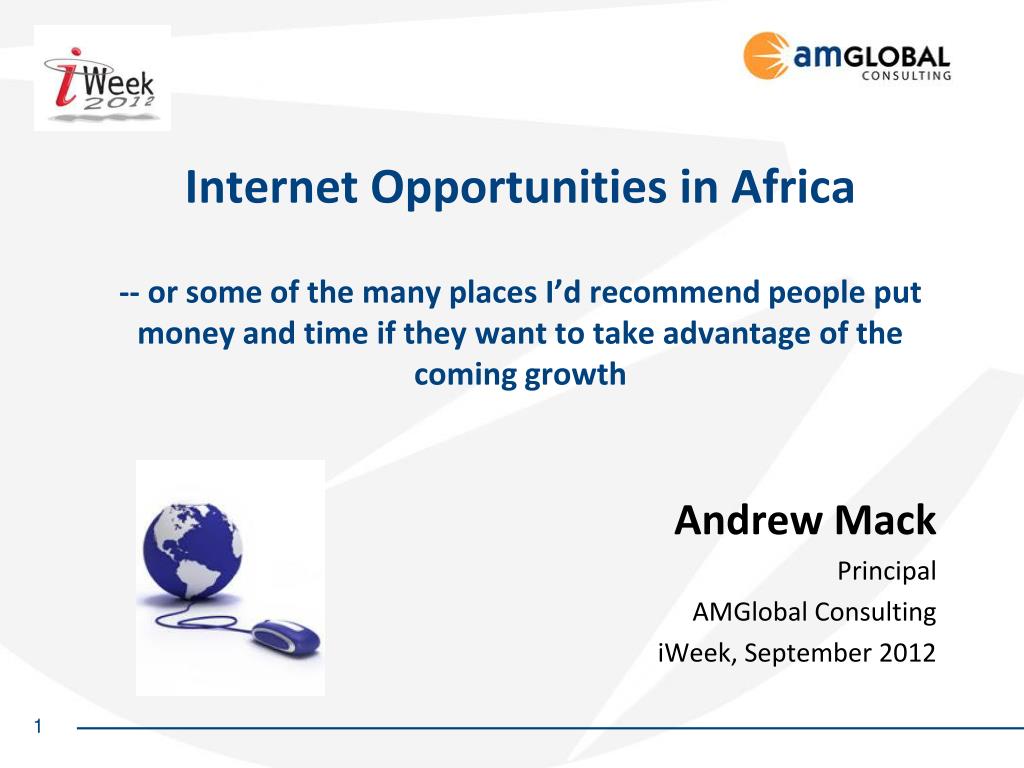 iWeek 2012

amGLOBAL CONSULTING

Internet Opportunities in Africa

-- or some of the many places I'd recommend people put money and time if they want to take advantage of the coming growth

Andrew Mack
Principal
AMGlobal Consulting
iWeek, September 2012

1